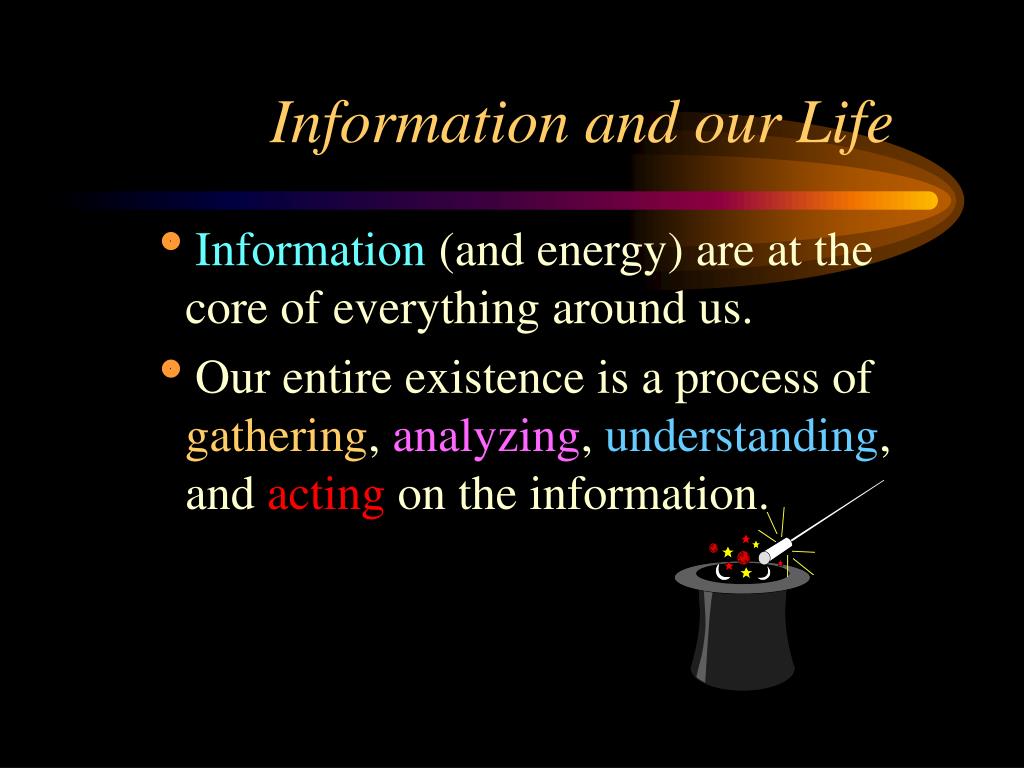 Information and our Life

• Information (and energy) are at the core of everything around us.

• Our entire existence is a process of gathering, analyzing, understanding, and acting on the information.